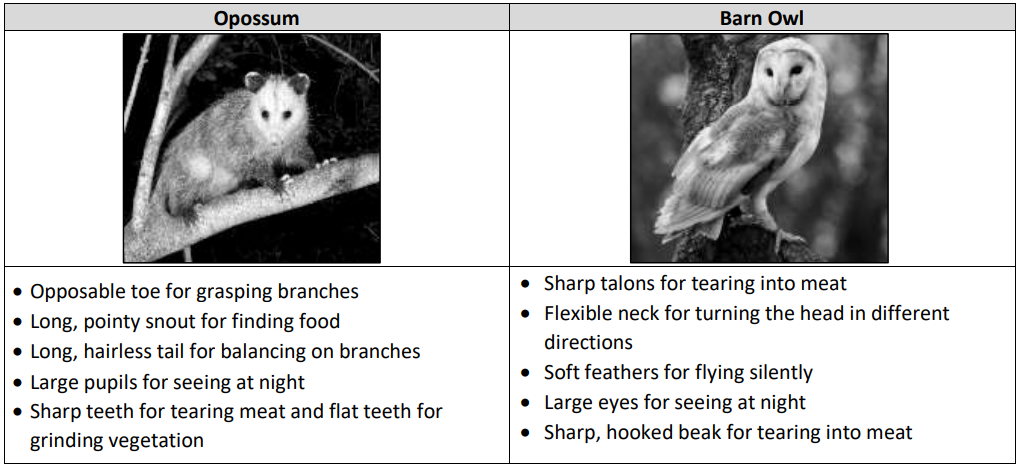 | Opossum | Barn Owl |
|---|---|
| | |
| • Opposable toe for grasping branches<br>• Long, pointy snout for finding food<br>• Long, hairless tail for balancing on branches<br>• Large pupils for seeing at night<br>• Sharp teeth for tearing meat and flat teeth for grinding vegetation | • Sharp talons for tearing into meat<br>• Flexible neck for turning the head in different directions<br>• Soft feathers for flying silently<br>• Large eyes for seeing at night<br>• Sharp, hooked beak for tearing into meat |